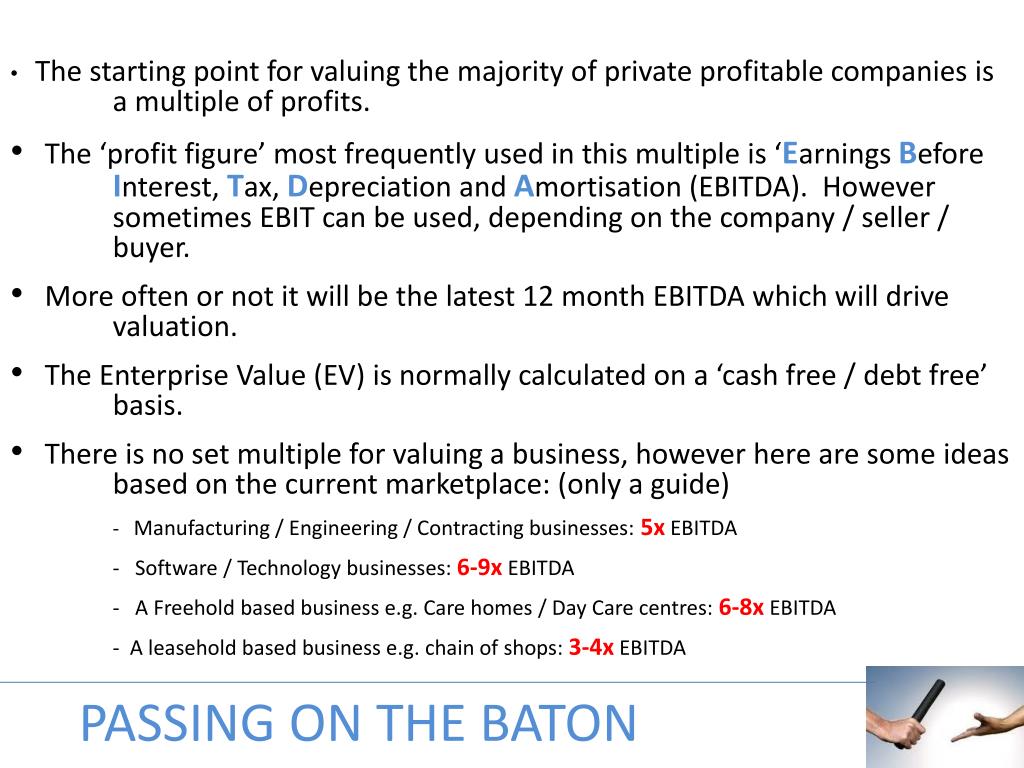 • The starting point for valuing the majority of private profitable companies is a multiple of profits.

• The ‘profit figure’ most frequently used in this multiple is ‘Earnings Before Interest, Tax, Depreciation and Amortisation (EBITDA). However sometimes EBIT can be used, depending on the company / seller / buyer.

• More often or not it will be the latest 12 month EBITDA which will drive valuation.

• The Enterprise Value (EV) is normally calculated on a ‘cash free / debt free’ basis.

• There is no set multiple for valuing a business, however here are some ideas based on the current marketplace: (only a guide)

- Manufacturing / Engineering / Contracting businesses: 5x EBITDA

- Software / Technology businesses: 6-9x EBITDA

- A Freehold based business e.g. Care homes / Day Care centres: 6-8x EBITDA

- A leasehold based business e.g. chain of shops: 3-4x EBITDA

PASSING ON THE BATON